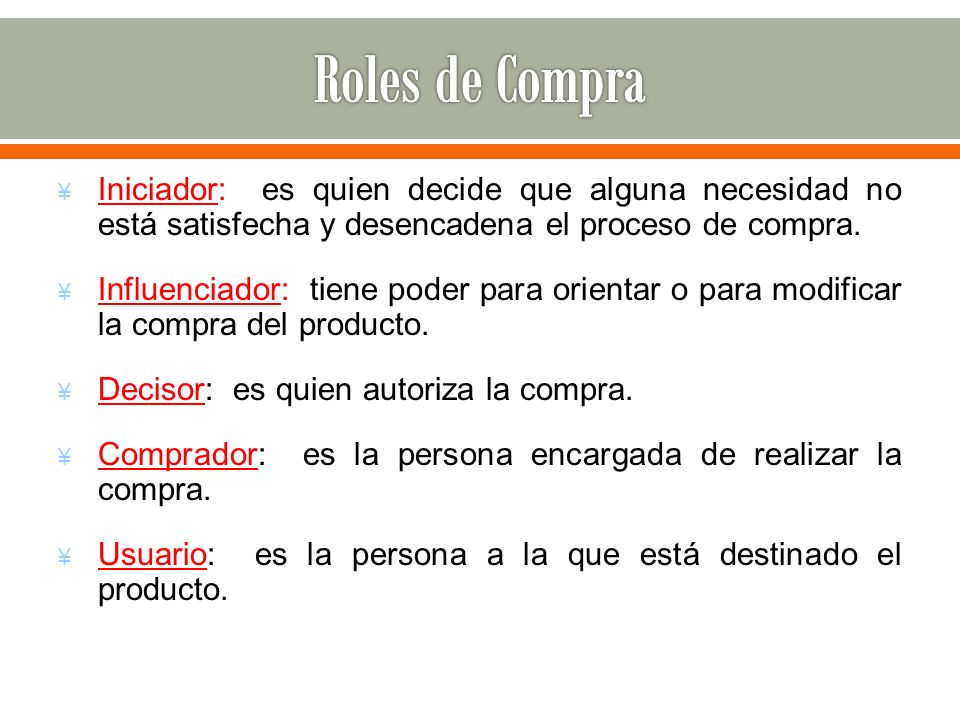 Roles de Compra

¥ Iniciador: es quien decide que alguna necesidad no está satisfecha y desencadena el proceso de compra.

¥ Influenciador: tiene poder para orientar o para modificar la compra del producto.

¥ Decisor: es quien autoriza la compra.

¥ Comprador: es la persona encargada de realizar la compra.

¥ Usuario: es la persona a la que está destinado el producto.